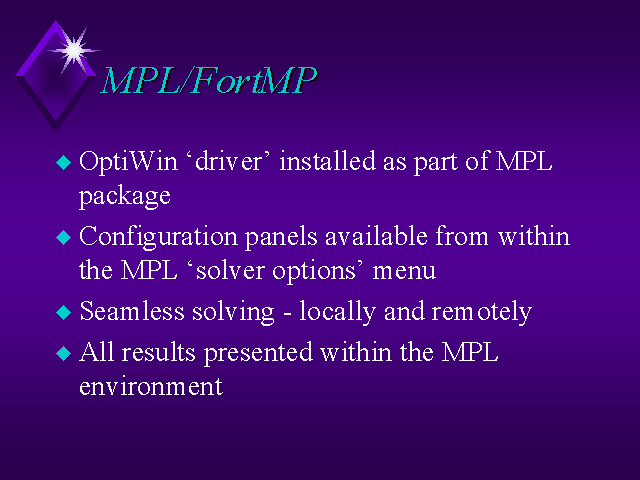 MPL/FortMP

◆ OptiWin ‘driver’ installed as part of MPL package

◆ Configuration panels available from within the MPL ‘solver options’ menu

◆ Seamless solving - locally and remotely

◆ All results presented within the MPL environment